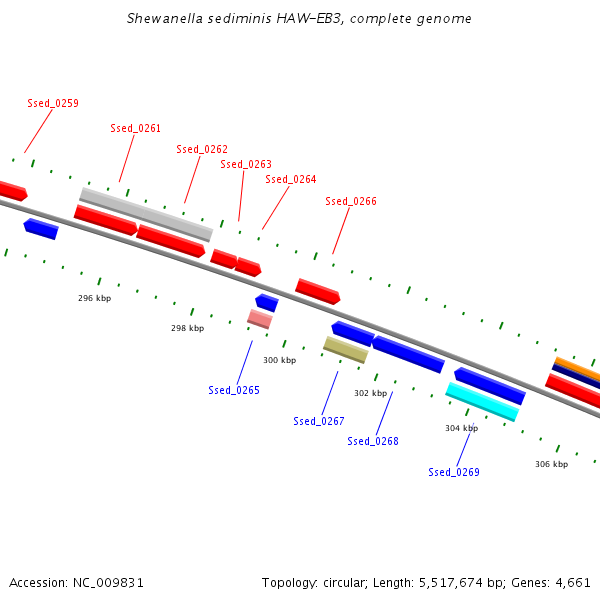 Shewanella sediminis HAW-EB3, complete genome

Ssed_0259

Ssed_0261

Ssed_0262

Ssed_0263

Ssed_0264

Ssed_0266

296 kbp

298 kbp

300 kbp

302 kbp

304 kbp

306 kbp

Ssed_0265

Ssed_0267

Ssed_0268

Ssed_0269

Accession: NC_009831

Topology: circular; Length: 5,517,674 bp; Genes: 4,661